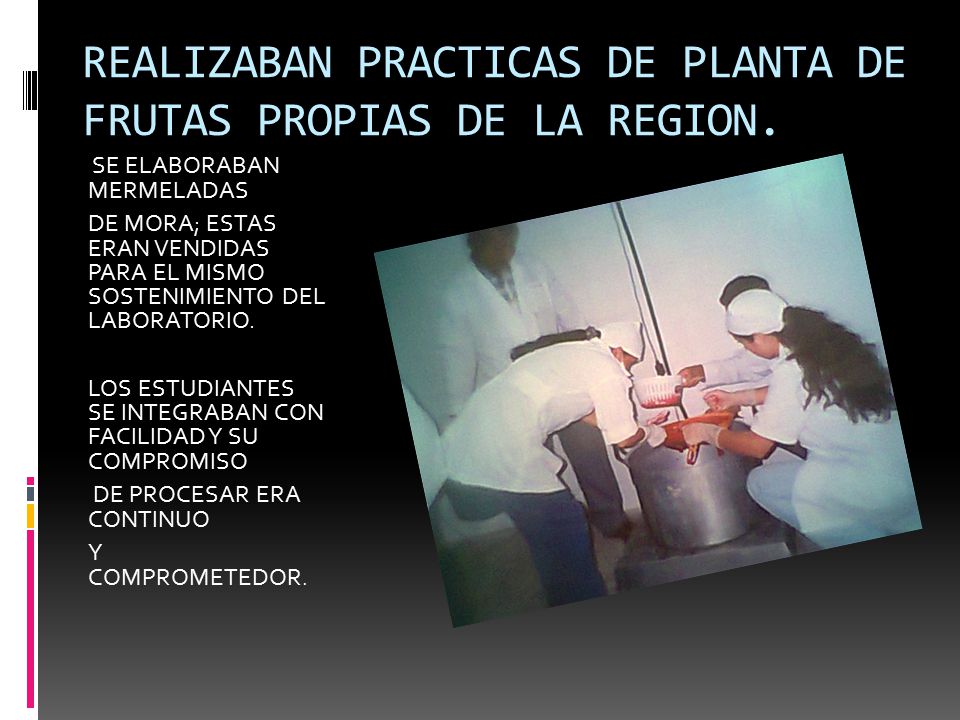 REALIZABAN PRACTICAS DE PLANTA DE FRUTAS PROPIAS DE LA REGION.

SE ELABORABAN MERMELADAS

DE MORA; ESTAS ERAN VENDIDAS PARA EL MISMO SOSTENIMIENTO DEL LABORATORIO.

LOS ESTUDIANTES SE INTEGRABAN CON FACILIDAD Y SU COMPROMISO

DE PROCESAR ERA CONTINUO

Y COMPROMETEDOR.